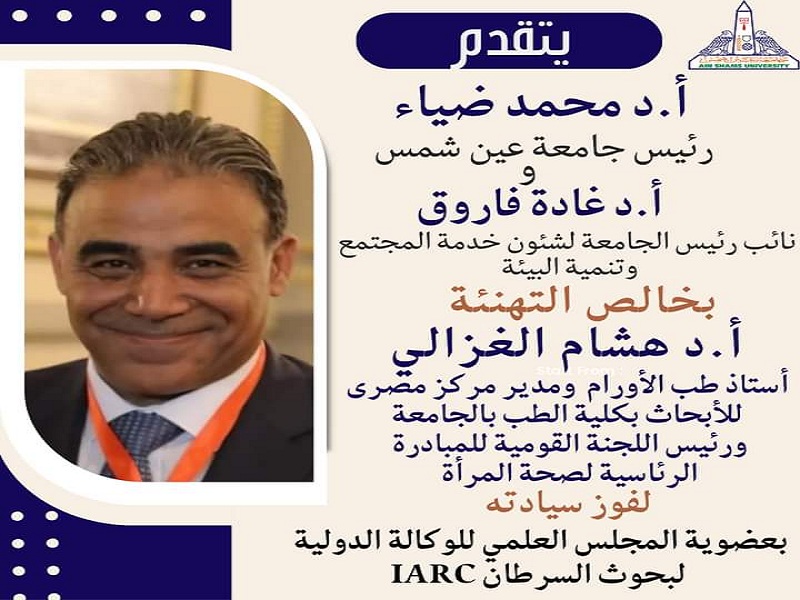 AIN SHAMS UNIVERSITY

يتقدم

أ.د محمد ضياء
رئيس جامعة عين شمس
و
أ.د غادة فاروق
نائب رئيس الجامعة لشئون خدمة المجتمع وتنمية البيئة

بخالص التهنئة

أ.د هشام الغزالي
أستاذ طب الأورام ومدير مركز مصرى للأبحاث بكلية الطب بالجامعة ورئيس اللجنة القومية للمبادرة الرئاسية لصحة المرأة

لفوز سيادته

بعضوية المجلس العلمي للوكالة الدولية لبحوث السرطان IARC